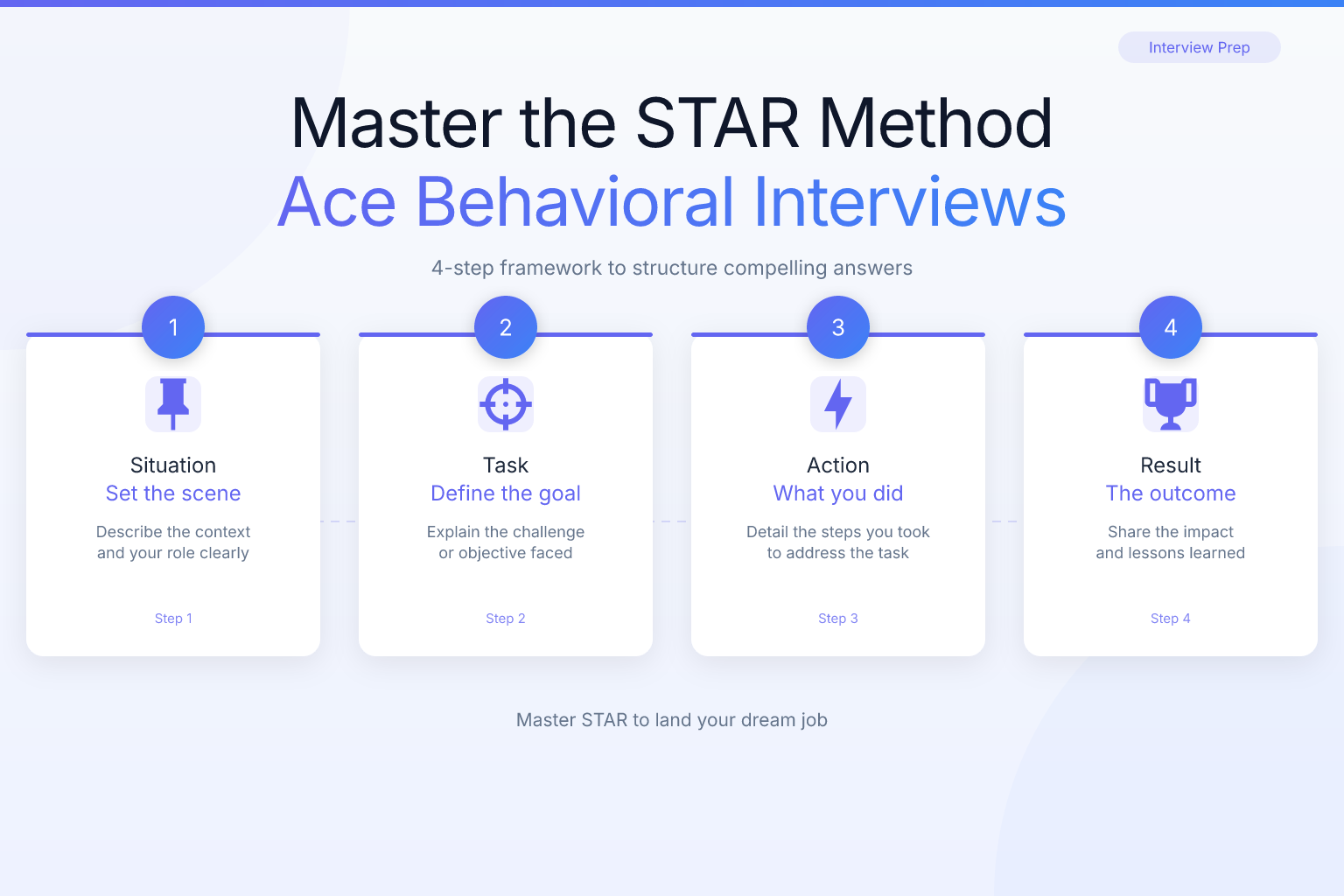 Interview Prep

Master the STAR Method
Ace Behavioral Interviews

4-step framework to structure compelling answers

1
Situation
Set the scene
Describe the context and your role clearly
Step 1

2
Task
Define the goal
Explain the challenge or objective faced
Step 2

3
Action
What you did
Detail the steps you took to address the task
Step 3

4
Result
The outcome
Share the impact and lessons learned
Step 4

Master STAR to land your dream job